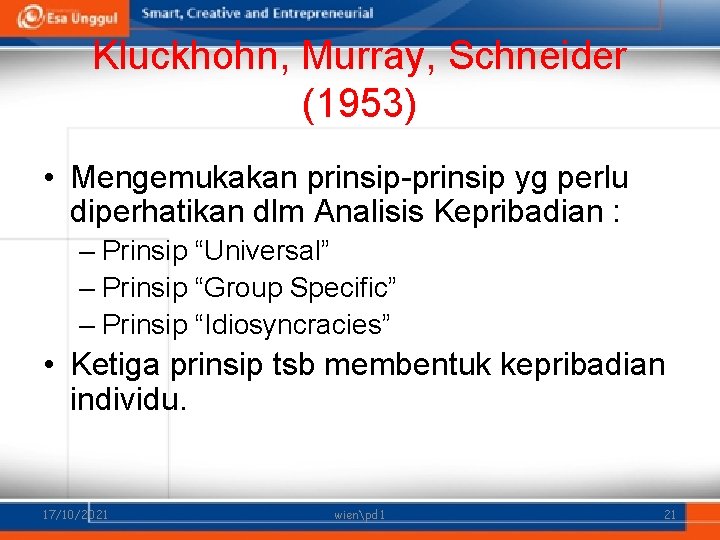 Esa Unggul Smart, Creative and Entrepreneurial

Kluckhohn, Murray, Schneider (1953)

• Mengemukakan prinsip-prinsip yg perlu diperhatikan dlm Analisis Kepribadian :
– Prinsip “Universal”
– Prinsip “Group Specific”
– Prinsip “Idiosyncracies”
• Ketiga prinsip tsb membentuk kepribadian individu.

17/10/2021 wien\pd1 21